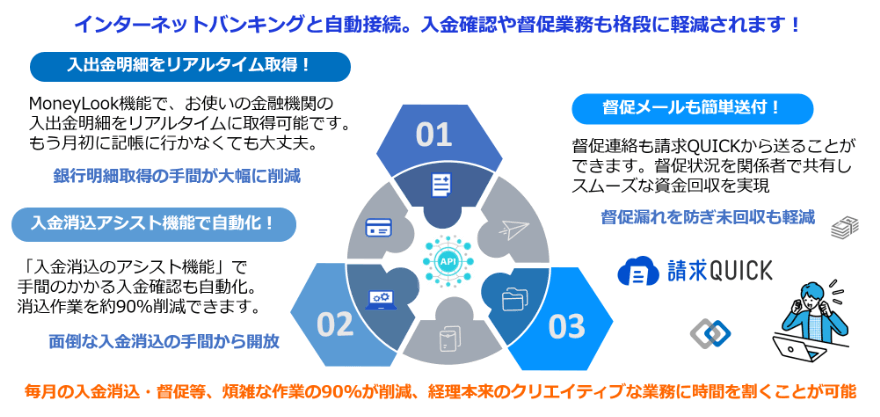 インターネットバンキングと自動接続。入金確認や督促業務も格段に軽減されます！

入出金明細をリアルタイム取得！

MoneyLook機能で、お使いの金融機関の入出金明細をリアルタイムに取得可能です。もう月初に記帳に行かなくても大丈夫。

銀行明細取得の手間が大幅に削減

入金消込アシスト機能で自動化！

「入金消込のアシスト機能」で手間のかかる入金確認も自動化。消込作業を約90%削減できます。

面倒な入金消込の手間から開放

01

API

02

03

督促メールも簡単送付！

督促連絡も請求QUICKから送ることができます。督促状況を関係者で共有しスムーズな資金回収を実現

督促漏れを防ぎ未回収も軽減

請求QUICK

毎月の入金消込・督促等、煩雑な作業の90%が削減、経理本来のクリエイティブな業務に時間を割くことが可能